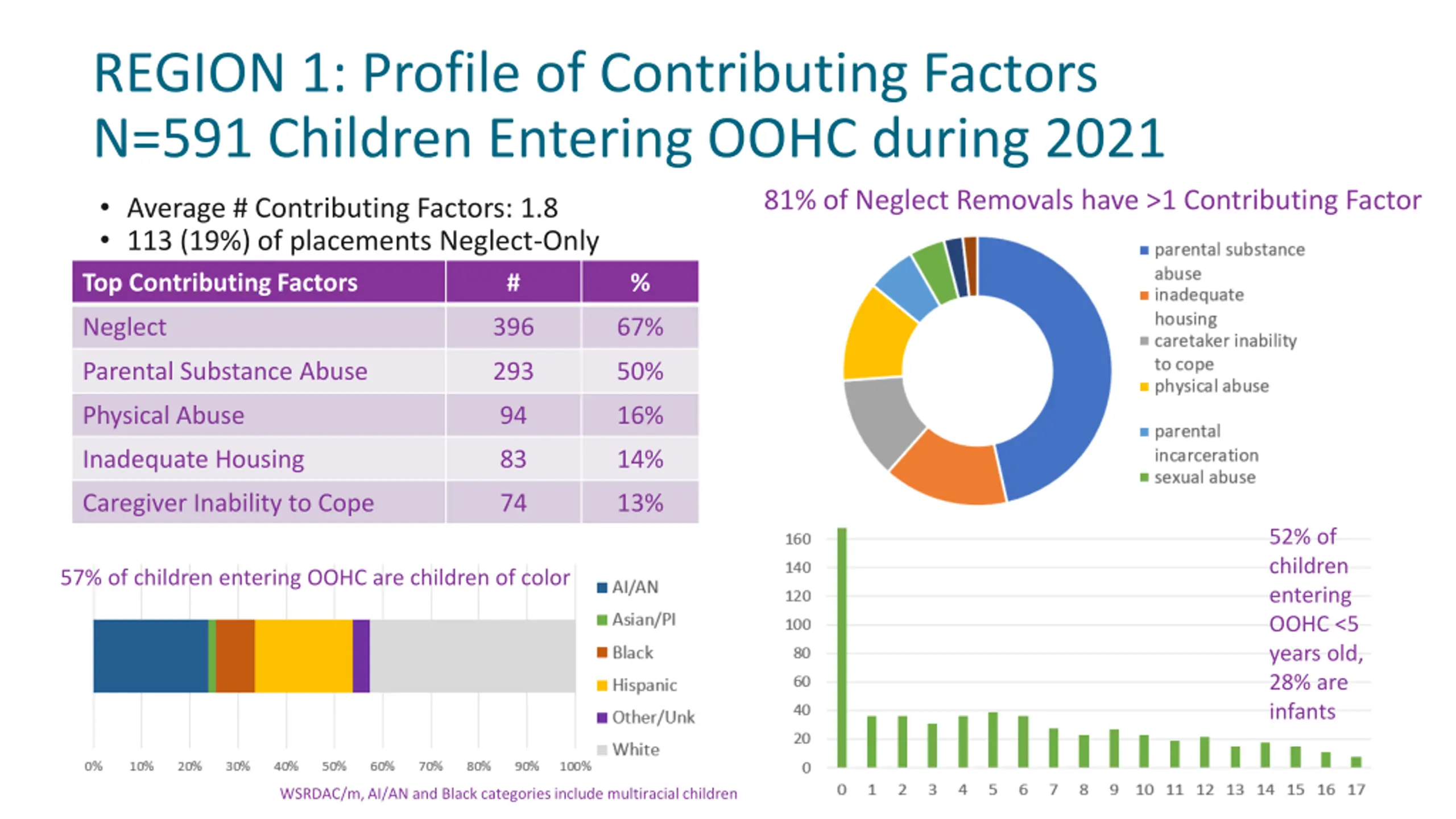 REGION 1: Profile of Contributing Factors
N=591 Children Entering OOHC during 2021

• Average # Contributing Factors: 1.8
• 113 (19%) of placements Neglect-Only

| Top Contributing Factors | # | % |
|---|---|---|
| Neglect | 396 | 67% |
| Parental Substance Abuse | 293 | 50% |
| Physical Abuse | 94 | 16% |
| Inadequate Housing | 83 | 14% |
| Caregiver Inability to Cope | 74 | 13% |

81% of Neglect Removals have >1 Contributing Factor

parental substance abuse
inadequate housing
caretaker inability to cope
physical abuse
parental incarceration
sexual abuse

57% of children entering OOHC are children of color

AI/AN
Asian/PI
Black
Hispanic
Other/Unk
White

0% 10% 20% 30% 40% 50% 60% 70% 80% 90% 100%

WSRDAC/m, AI/AN and Black categories include multiracial children

160
140
120
100
80
60
40
20
0

0 1 2 3 4 5 6 7 8 9 10 11 12 13 14 15 16 17

52% of children entering OOHC <5 years old, 28% are infants